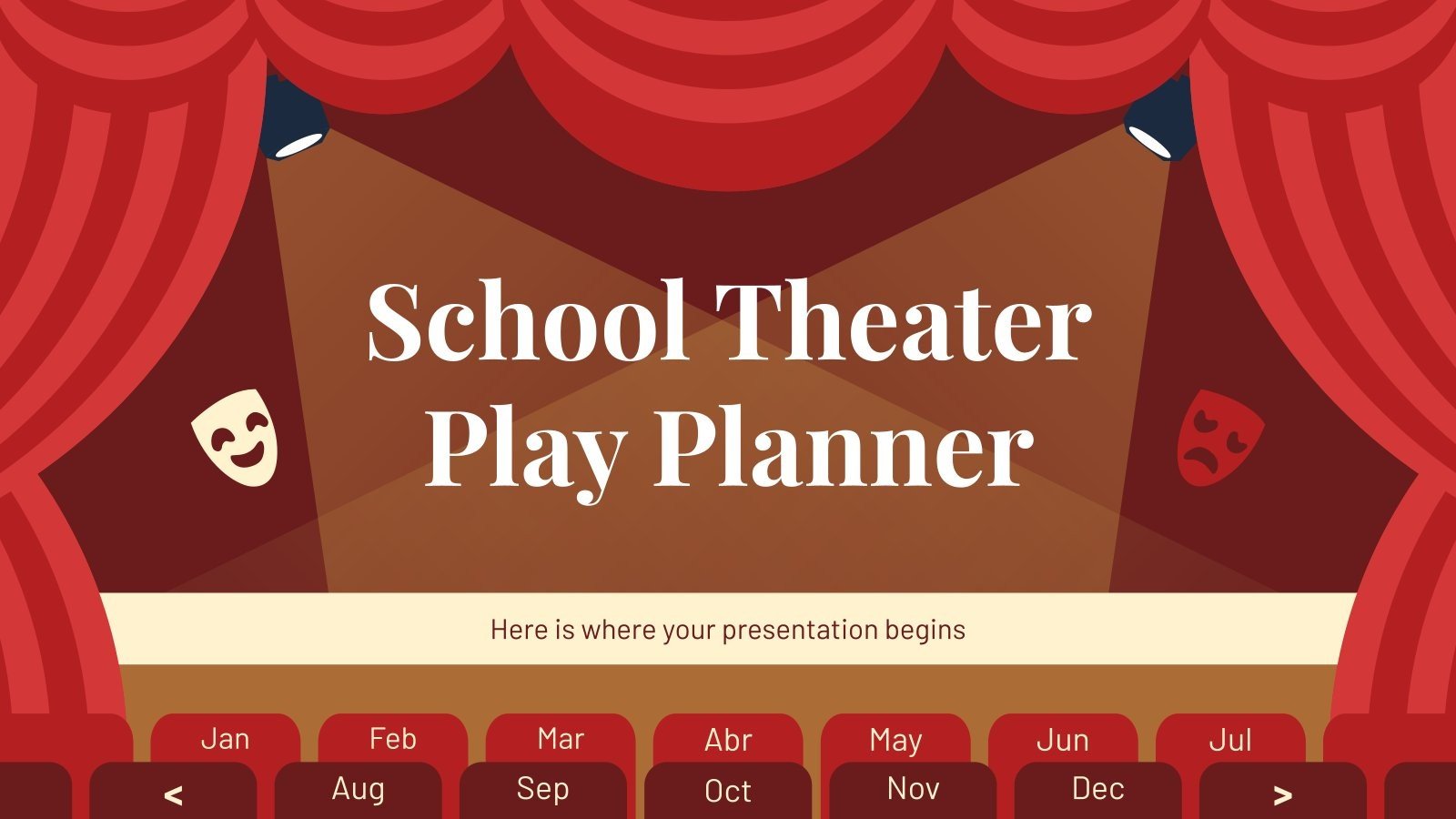 School Theater Play Planner

Here is where your presentation begins

Jan Feb Mar Abr May Jun Jul

< Aug Sep Oct Nov Dec >